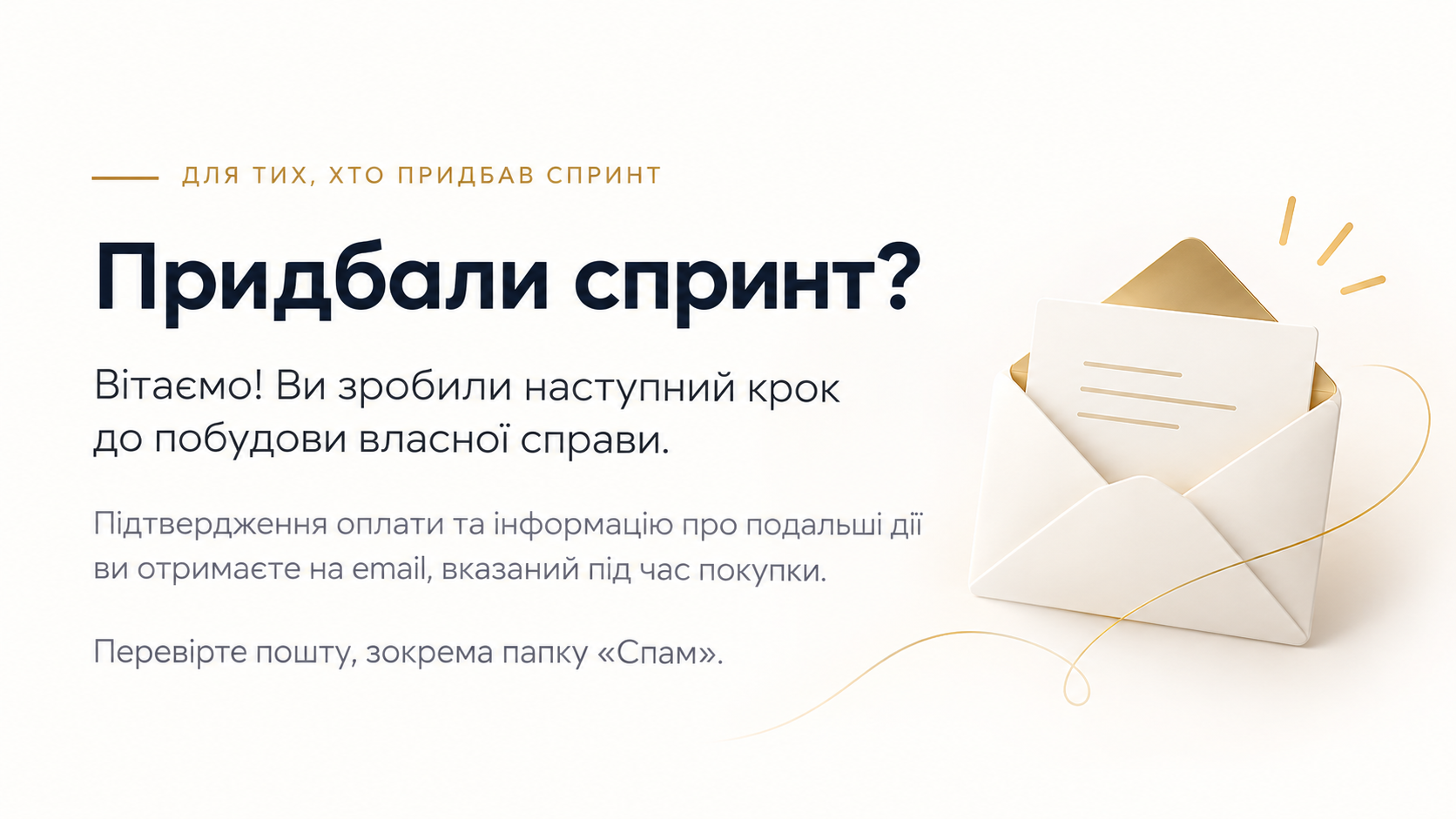 ДЛЯ ТИХ, ХТО ПРИДБАВ СПРИНТ

Придбали спринт?

Вітаємо! Ви зробили наступний крок до побудови власної справи.

Підтвердження оплати та інформацію про подальші дії ви отримаєте на email, вказаний під час покупки.

Перевірте пошту, зокрема папку «Спам».